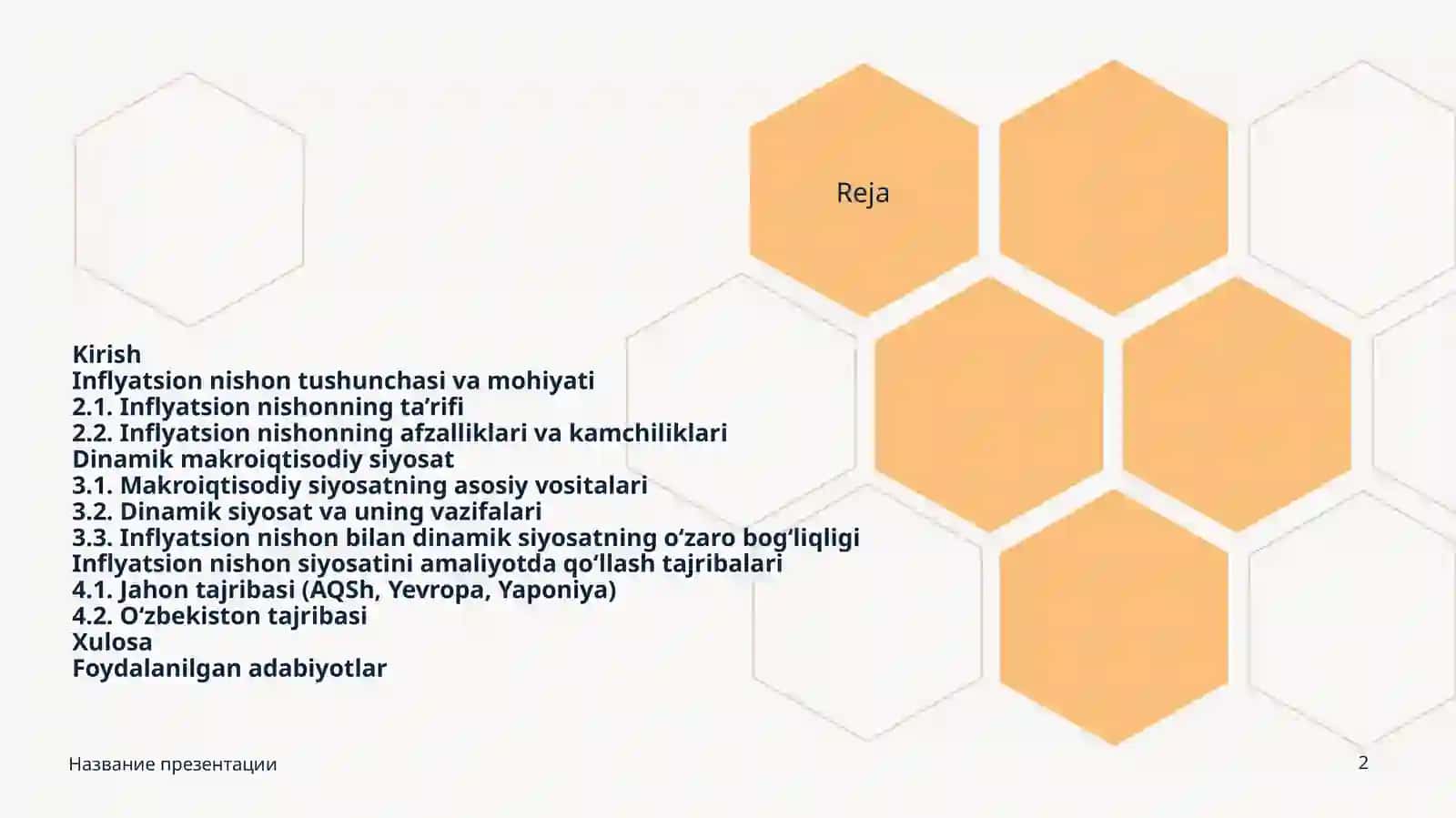 Reja

Kirish
Inflyatsion nishon tushunchasi va mohiyati
2.1. Inflyatsion nishonning ta’rifi
2.2. Inflyatsion nishonning afzalliklari va kamchiliklari
Dinamik makroiqtisodiy siyosat
3.1. Makroiqtisodiy siyosatning asosiy vositalari
3.2. Dinamik siyosat va uning vazifalari
3.3. Inflyatsion nishon bilan dinamik siyosatning o‘zaro bog‘liqligi
Inflyatsion nishon siyosatini amaliyotda qo‘llash tajribalari
4.1. Jahon tajribasi (AQSh, Yevropa, Yaponiya)
4.2. O‘zbekiston tajribasi
Xulosa
Foydalanilgan adabiyotlar

Название презентации

2